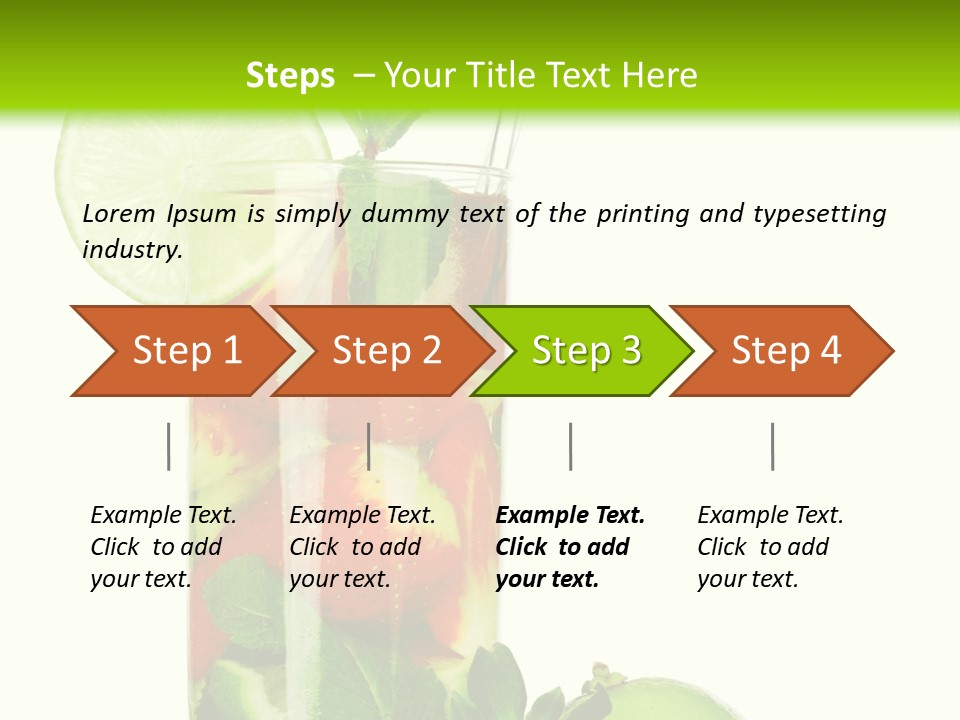 Steps – Your Title Text Here

Lorem Ipsum is simply dummy text of the printing and typesetting industry.

Step 1

Step 2

Step 3

Step 4

Example Text. Click to add your text.

Example Text. Click to add your text.

Example Text. Click to add your text.

Example Text. Click to add your text.